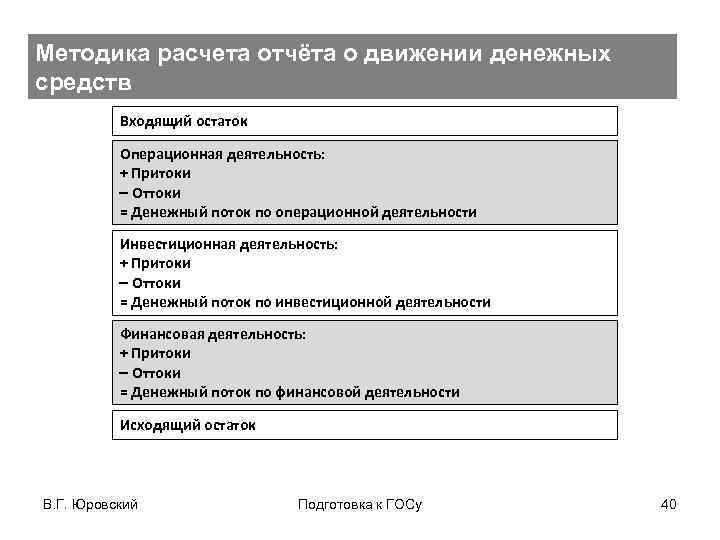 Методика расчета отчёта о движении денежных средств

Входящий остаток

Операционная деятельность:
+ Притоки
– Оттоки
= Денежный поток по операционной деятельности

Инвестиционная деятельность:
+ Притоки
– Оттоки
= Денежный поток по инвестиционной деятельности

Финансовая деятельность:
+ Притоки
– Оттоки
= Денежный поток по финансовой деятельности

Исходящий остаток

В.Г. Юровский

Подготовка к ГОСу

40